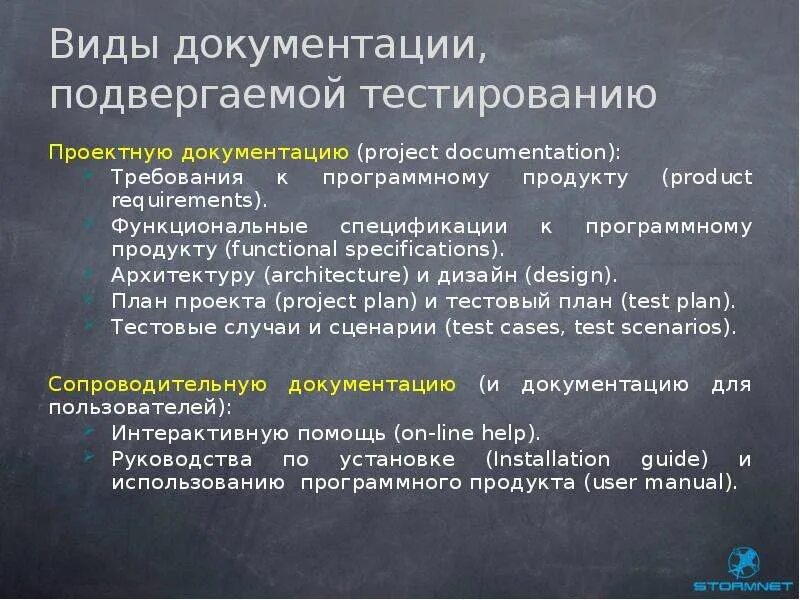 Виды документации, подвергаемой тестированию

Проектную документацию (project documentation):
Требования к программному продукту (product requirements).
Функциональные спецификации к программному продукту (functional specifications).
Архитектуру (architecture) и дизайн (design).
План проекта (project plan) и тестовый план (test plan).
Тестовые случаи и сценарии (test cases, test scenarios).

Сопроводительную документацию (и документацию для пользователей):
Интерактивную помощь (on-line help).
Руководства по установке (Installation guide) и использованию программного продукта (user manual).

STORMNET